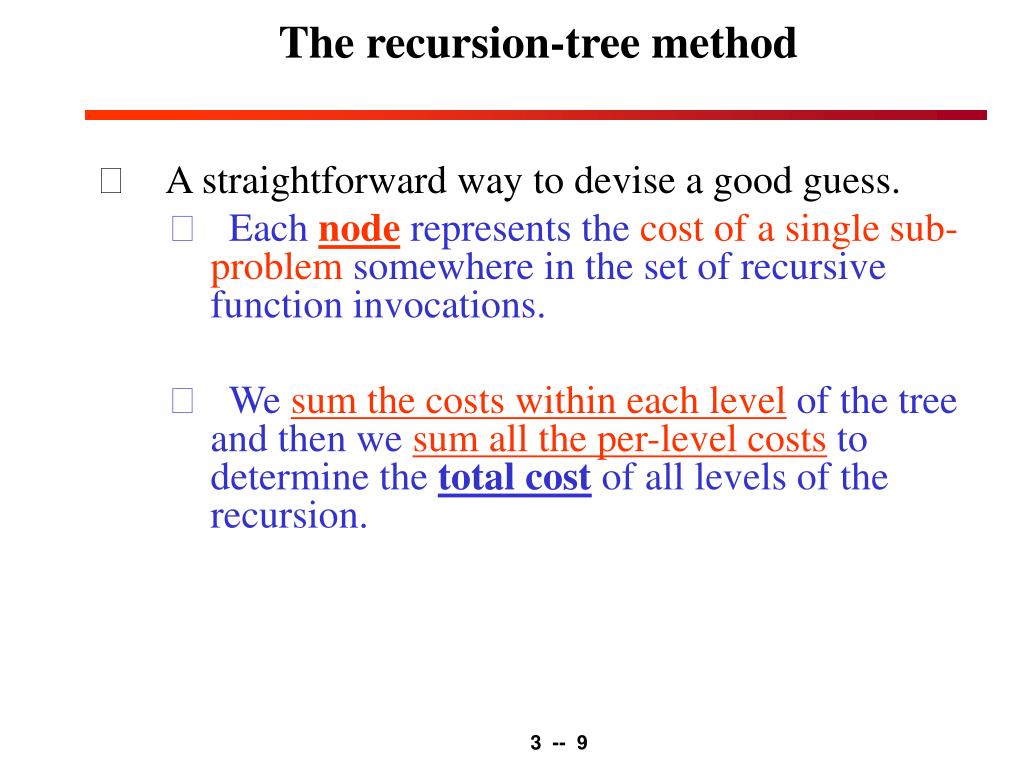 The recursion-tree method

A straightforward way to devise a good guess.

Each node represents the cost of a single sub-problem somewhere in the set of recursive function invocations.

We sum the costs within each level of the tree and then we sum all the per-level costs to determine the total cost of all levels of the recursion.

3 -- 9